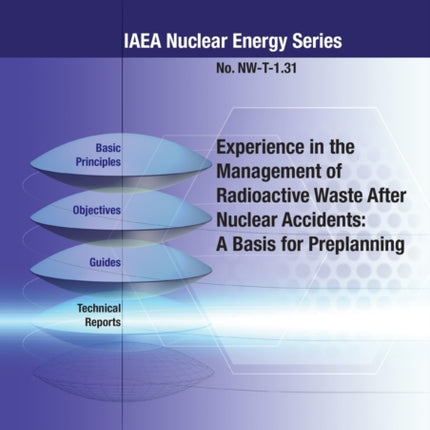 IAEA Nuclear Energy Series

No. NW-T-1.31

Basic Principles

Objectives

Guides

Technical Reports

Experience in the Management of Radioactive Waste After Nuclear Accidents: A Basis for Preplanning